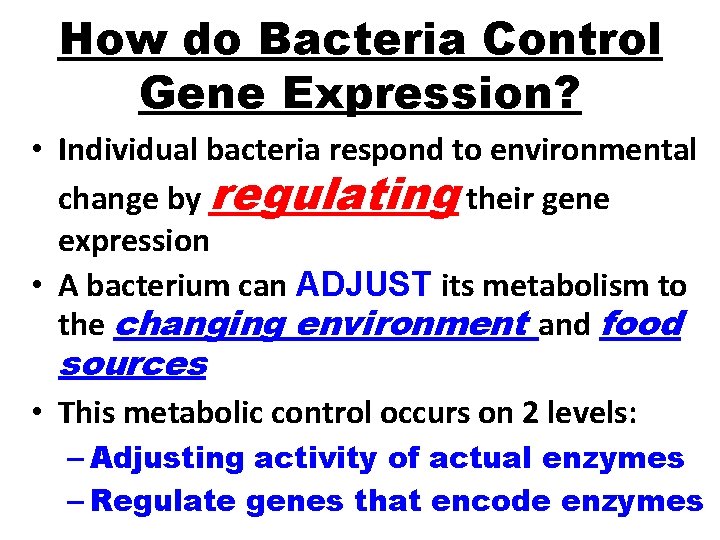 How do Bacteria Control Gene Expression?

• Individual bacteria respond to environmental change by regulating their gene expression

• A bacterium can ADJUST its metabolism to the changing environment and food sources

• This metabolic control occurs on 2 levels:

– Adjusting activity of actual enzymes

– Regulate genes that encode enzymes